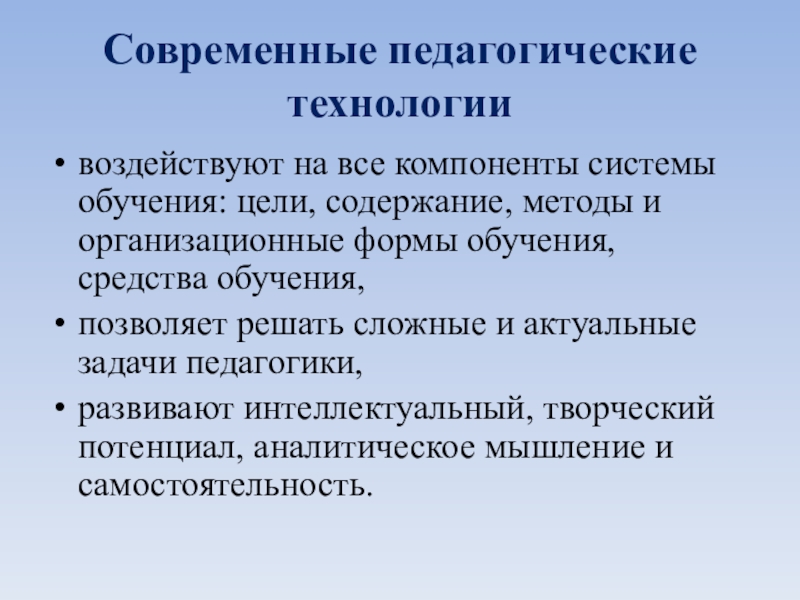 Современные педагогические технологии

• воздействуют на все компоненты системы обучения: цели, содержание, методы и организационные формы обучения, средства обучения,
• позволяет решать сложные и актуальные задачи педагогики,
• развивают интеллектуальный, творческий потенциал, аналитическое мышление и самостоятельность.